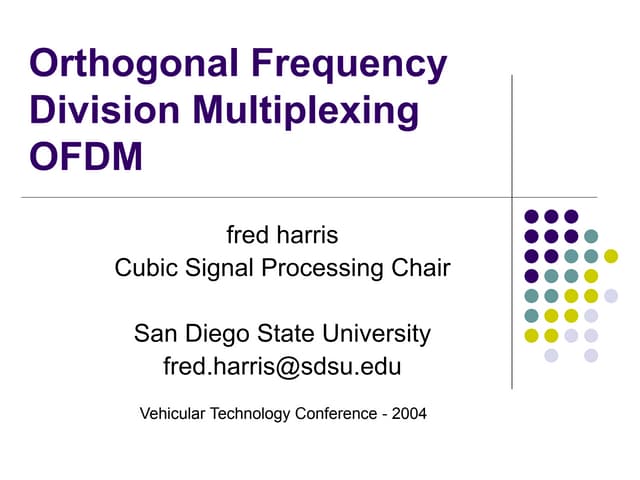 Orthogonal Frequency Division Multiplexing OFDM

fred harris
Cubic Signal Processing Chair

San Diego State University
fred.harris@sdsu.edu

Vehicular Technology Conference - 2004